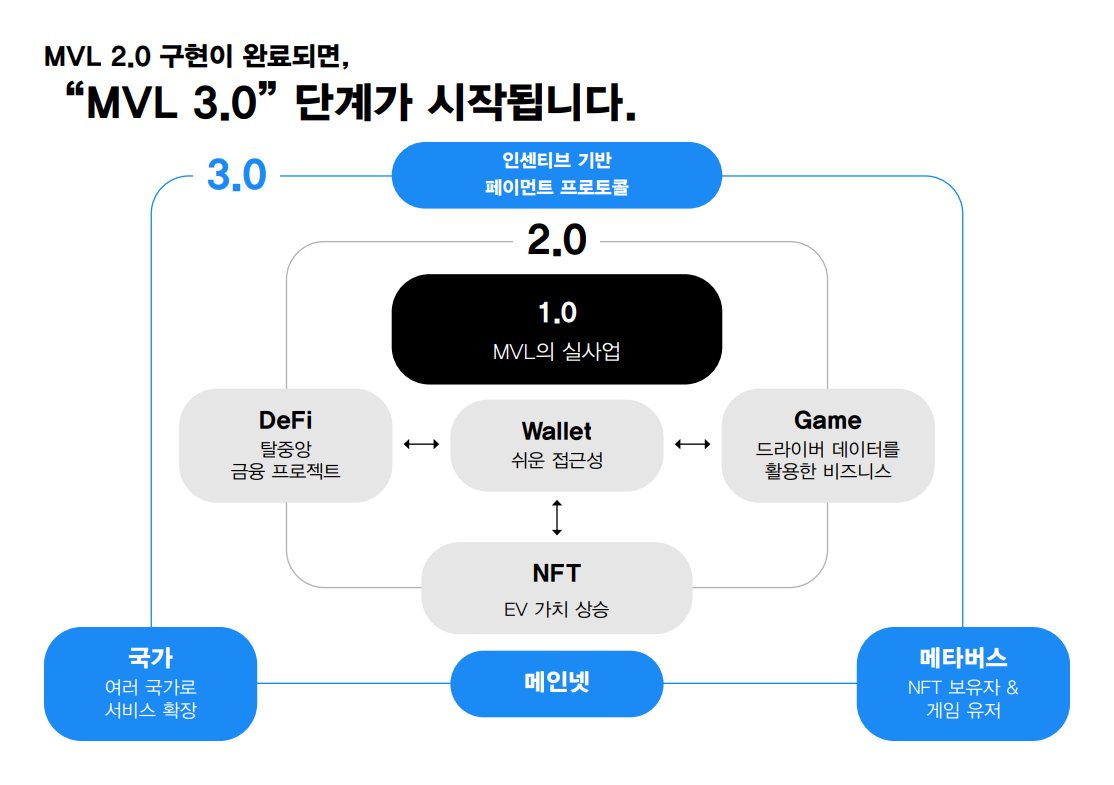 MVL 2.0 구현이 완료되면,
“MVL 3.0” 단계가 시작됩니다.

3.0

인센티브 기반
페이먼트 프로토콜

2.0

1.0
MVL의 실사업

DeFi
탈중앙
금융 프로젝트

Wallet
쉬운 접근성

Game
드라이버 데이터를
활용한 비즈니스

NFT
EV 가치 상승

국가
여러 국가로
서비스 확장

메인넷

메타버스
NFT 보유자 &
게임 유저